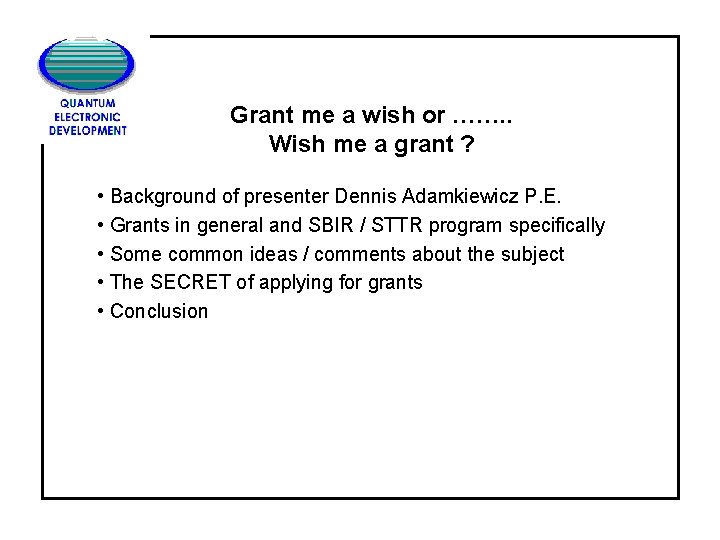 QUANTUM
ELECTRONIC
DEVELOPMENT

Grant me a wish or ……..
Wish me a grant ?

• Background of presenter Dennis Adamkiewicz P.E.
• Grants in general and SBIR / STTR program specifically
• Some common ideas / comments about the subject
• The SECRET of applying for grants
• Conclusion